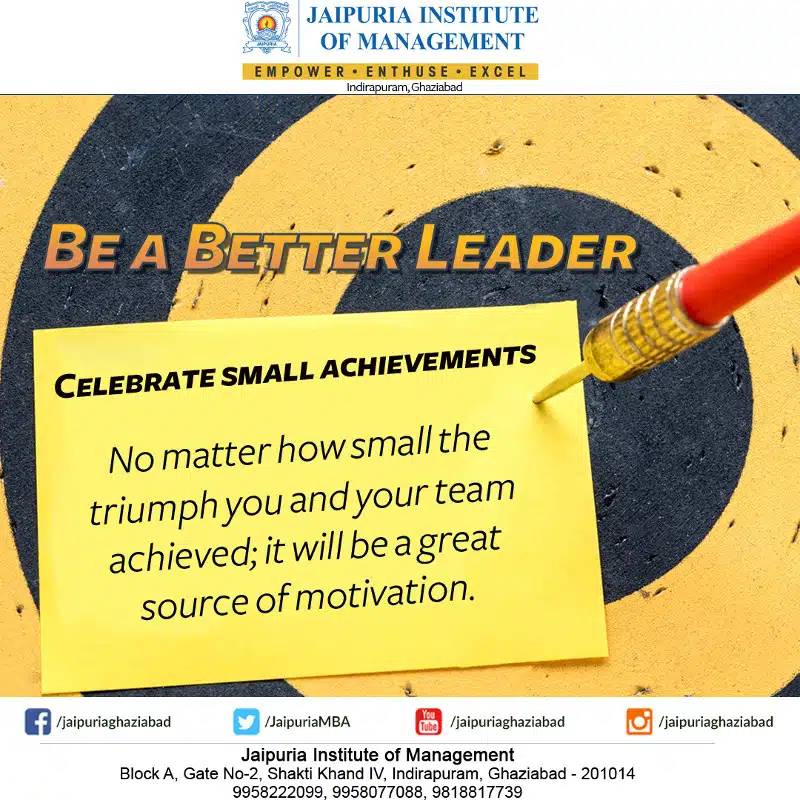 JAIPURIA
JAIPURIA INSTITUTE OF MANAGEMENT
EMPOWER • ENTHUSE • EXCEL
Indirapuram, Ghaziabad

BE A BETTER LEADER

CELEBRATE SMALL ACHIEVEMENTS

No matter how small the triumph you and your team achieved; it will be a great source of motivation.

/jaipuriaghaziabad /JaipuriaMBA You Tube /jaipuriaghaziabad /jaipuriaghaziabad

Jaipuria Institute of Management
Block A, Gate No-2, Shakti Khand IV, Indirapuram, Ghaziabad - 201014
9958222099, 9958077088, 9818817739